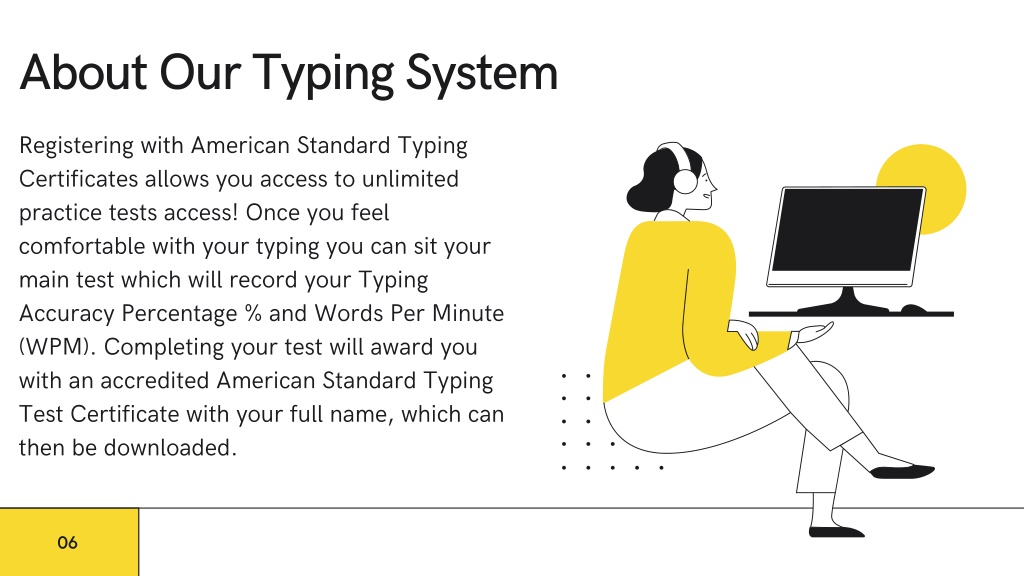 About Our Typing System

Registering with American Standard Typing Certificates allows you access to unlimited practice tests access! Once you feel comfortable with your typing you can sit your main test which will record your Typing Accuracy Percentage % and Words Per Minute (WPM). Completing your test will award you with an accredited American Standard Typing Test Certificate with your full name, which can then be downloaded.

06